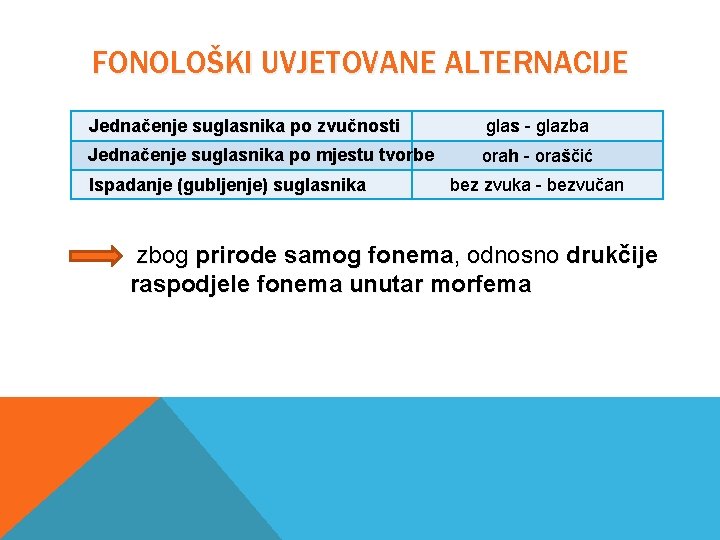 FONOLOŠKI UVJETOVANE ALTERNACIJE

| Jednačenje suglasnika po zvučnosti | glas - glazba |
|---|---|
| Jednačenje suglasnika po mjestu tvorbe | orah - oraščić |
| Ispadanje (gubljenje) suglasnika | bez zvuka - bezvučan |

zbog prirode samog fonema, odnosno drukčije raspodjele fonema unutar morfema